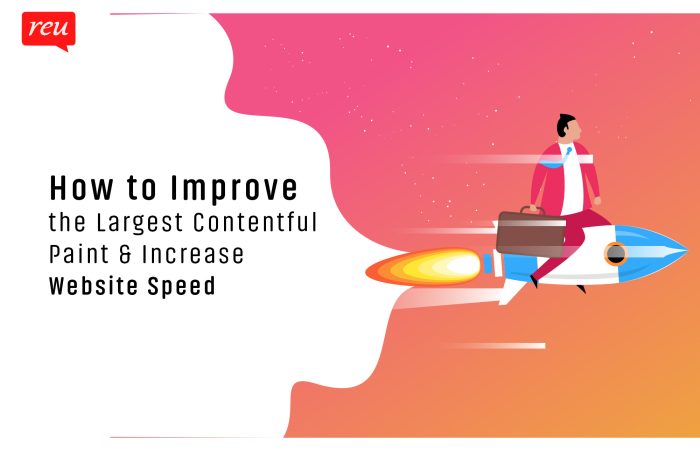 reu

How to Improve the Largest Contentful Paint & Increase Website Speed